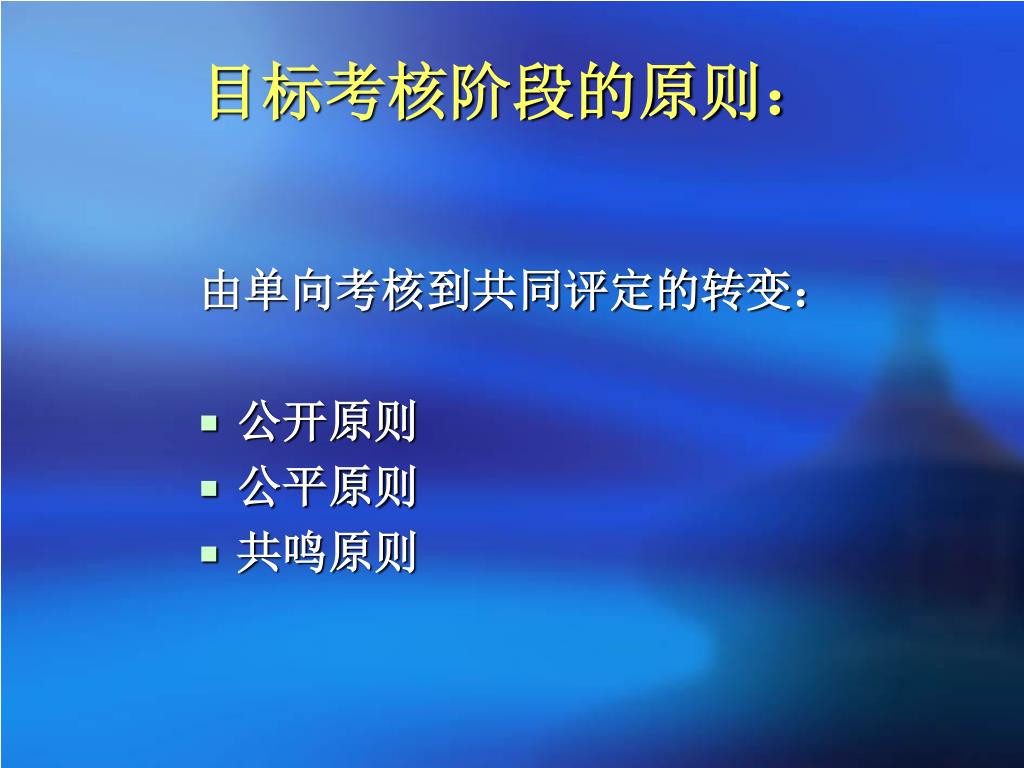 目标考核阶段的原则：

由单向考核到共同评定的转变：

- 公开原则
- 公平原则
- 共鸣原则